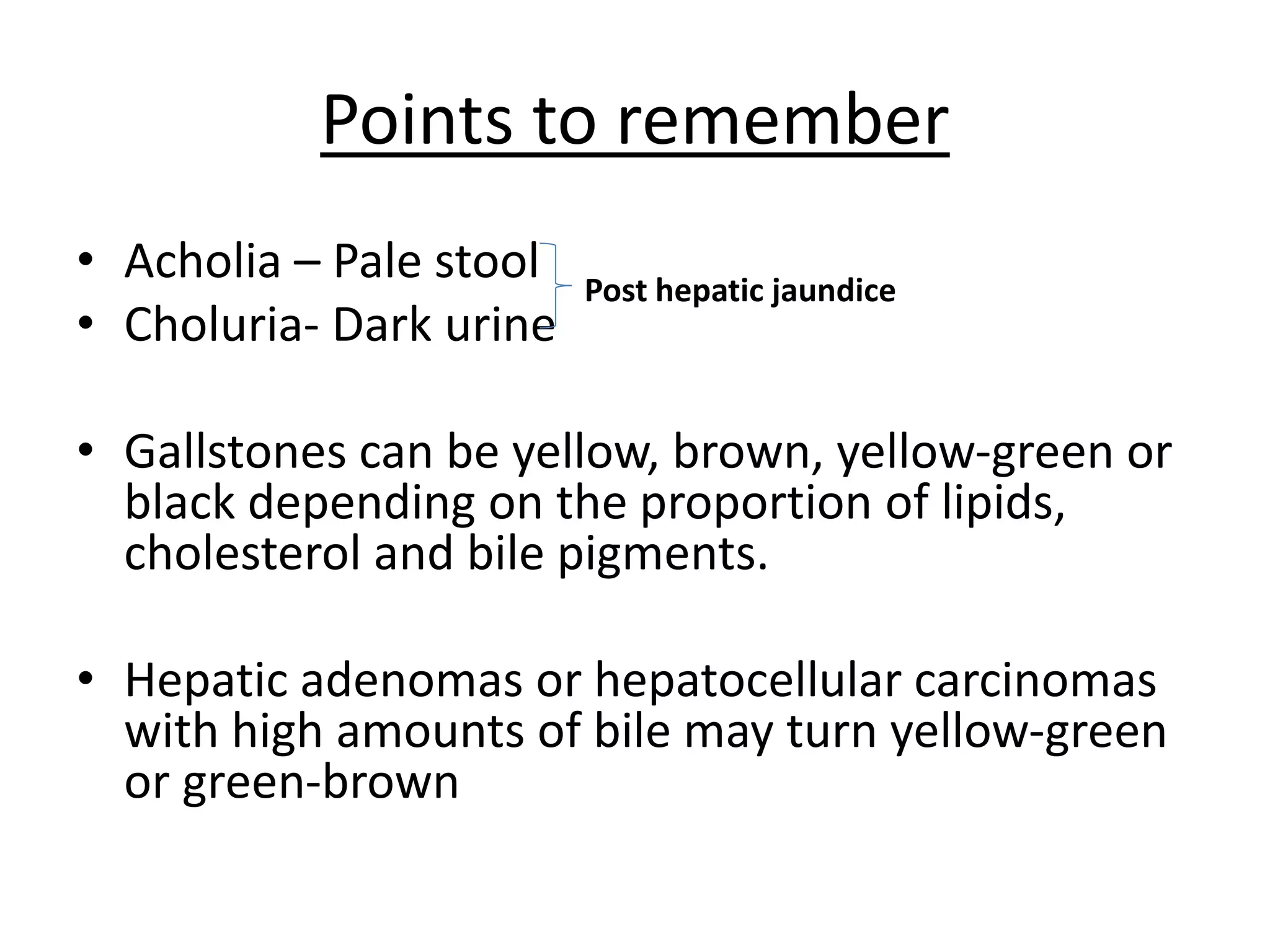 Points to remember

• Acholia – Pale stool
• Choluria- Dark urine

Post hepatic jaundice

• Gallstones can be yellow, brown, yellow-green or black depending on the proportion of lipids, cholesterol and bile pigments.

• Hepatic adenomas or hepatocellular carcinomas with high amounts of bile may turn yellow-green or green-brown